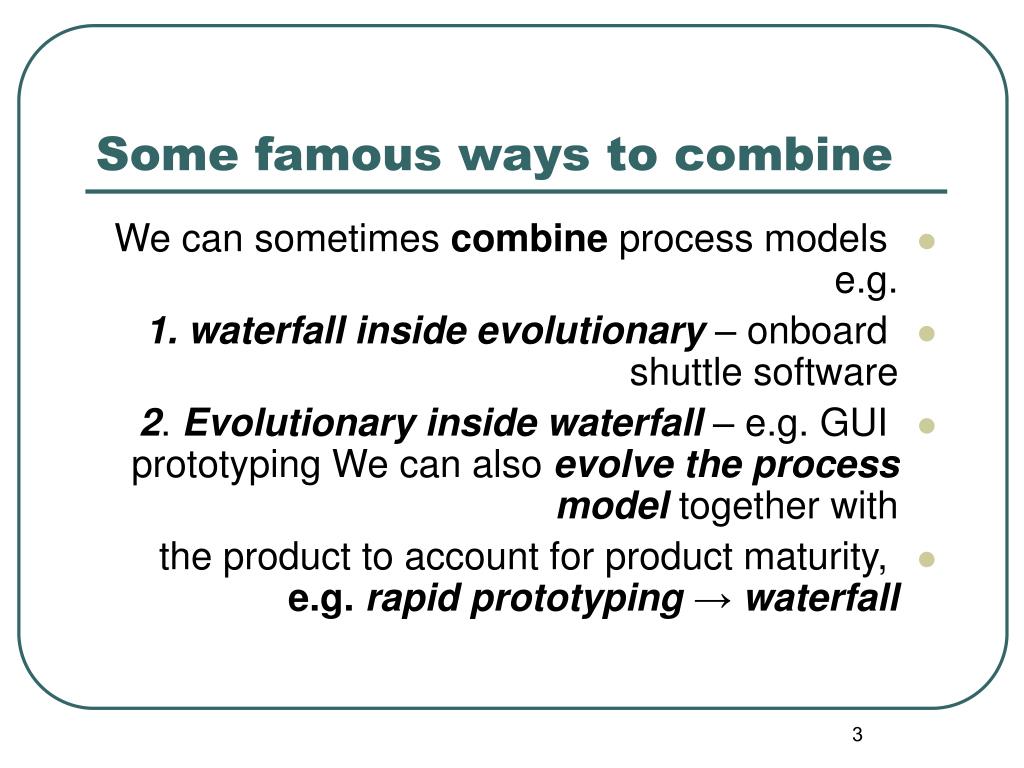 Some famous ways to combine

We can sometimes combine process models e.g.

1. waterfall inside evolutionary – onboard shuttle software

2. Evolutionary inside waterfall – e.g. GUI prototyping We can also evolve the process model together with

the product to account for product maturity, e.g. rapid prototyping → waterfall

3